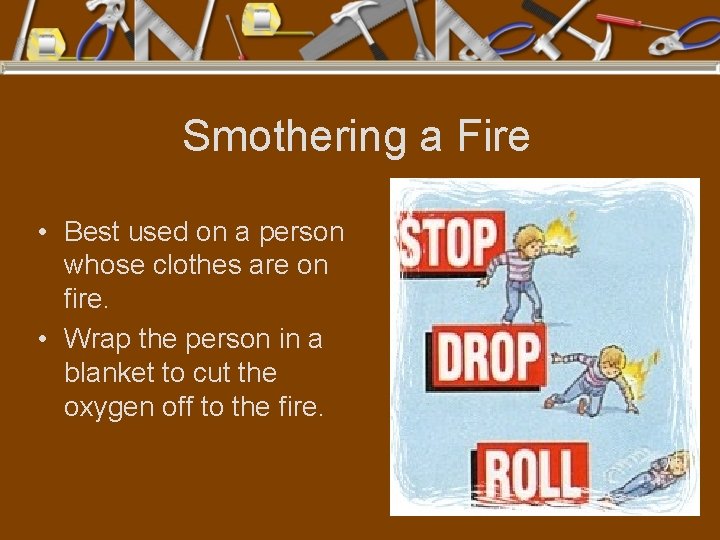 Smothering a Fire

• Best used on a person whose clothes are on fire.
• Wrap the person in a blanket to cut the oxygen off to the fire.

STOP
DROP
ROLL